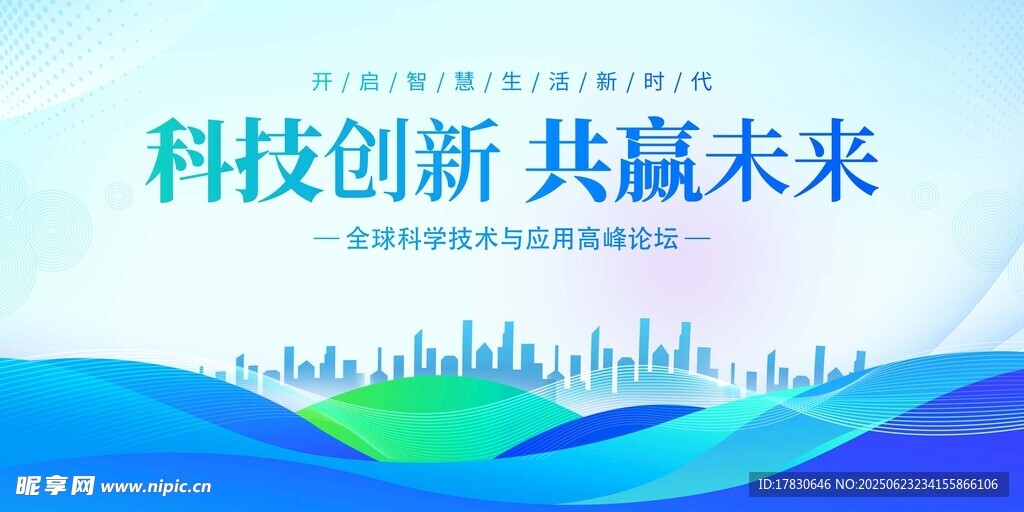 开/启/智/慧/生/活/新/时/代

科技创新 共赢未来

— 全球科学技术与应用高峰论坛 —

昵享网 www.nipic.cn

ID:17830646 NO:20250623234155866106